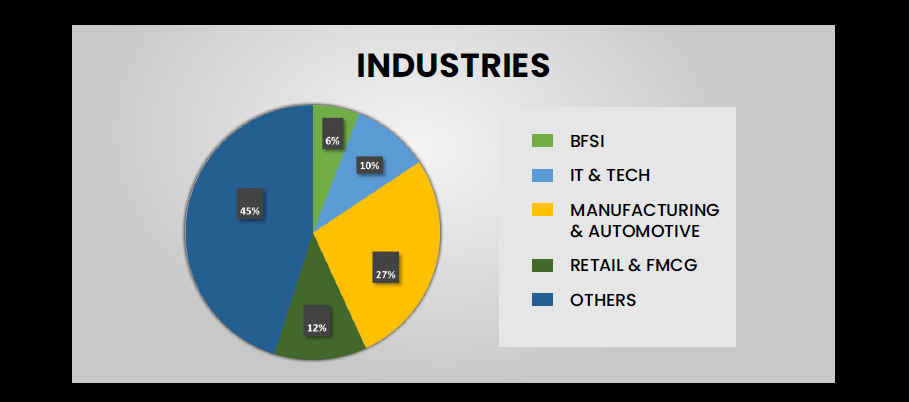 INDUSTRIES

6%
10%
27%
12%
45%

BFSI
IT & TECH
MANUFACTURING & AUTOMOTIVE
RETAIL & FMCG
OTHERS